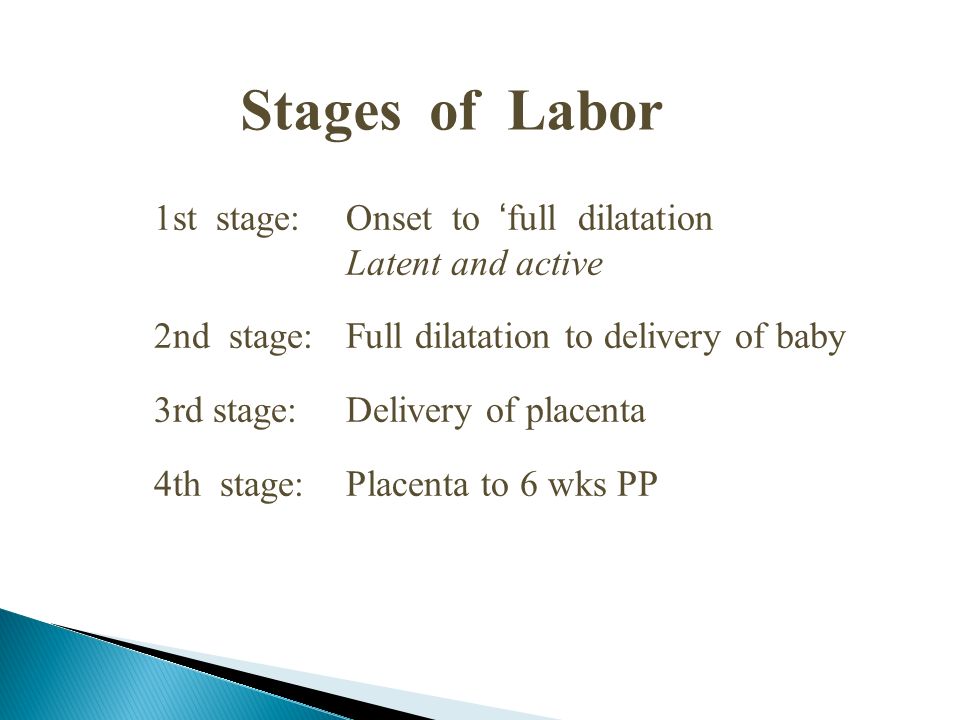 Stages of Labor

1st stage: Onset to ‘full dilatation
Latent and active

2nd stage: Full dilatation to delivery of baby

3rd stage: Delivery of placenta

4th stage: Placenta to 6 wks PP